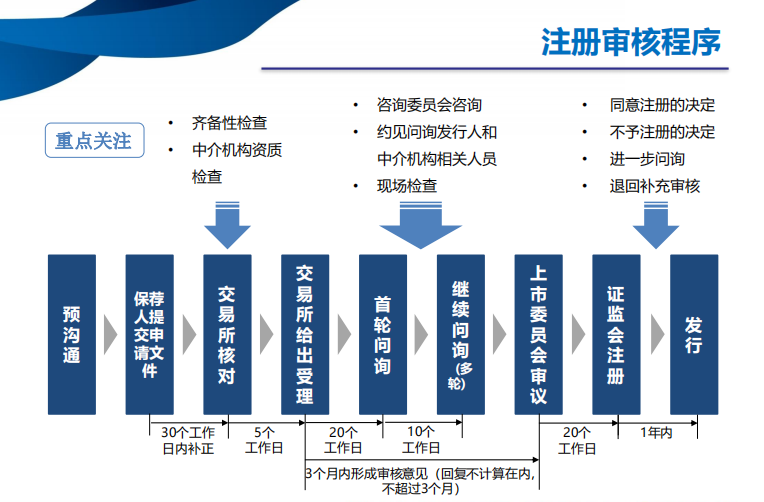 注册审核程序

重点关注

• 齐备性检查
• 中介机构资质检查

• 咨询委员会咨询
• 约见问询发行人和中介机构相关人员
• 现场检查

• 同意注册的决定
• 不予注册的决定
• 进一步问询
• 退回补充审核

预沟通

保荐人提交申请文件

交易所核对

交易所给出受理

首轮问询

继续问询(多轮)

上市委员会审议

证监会注册

发行

30个工作日内补正

5个工作日

20个工作日

10个工作日

20个工作日

1年内

3个月内形成审核意见（回复不计算在内，不超过3个月）